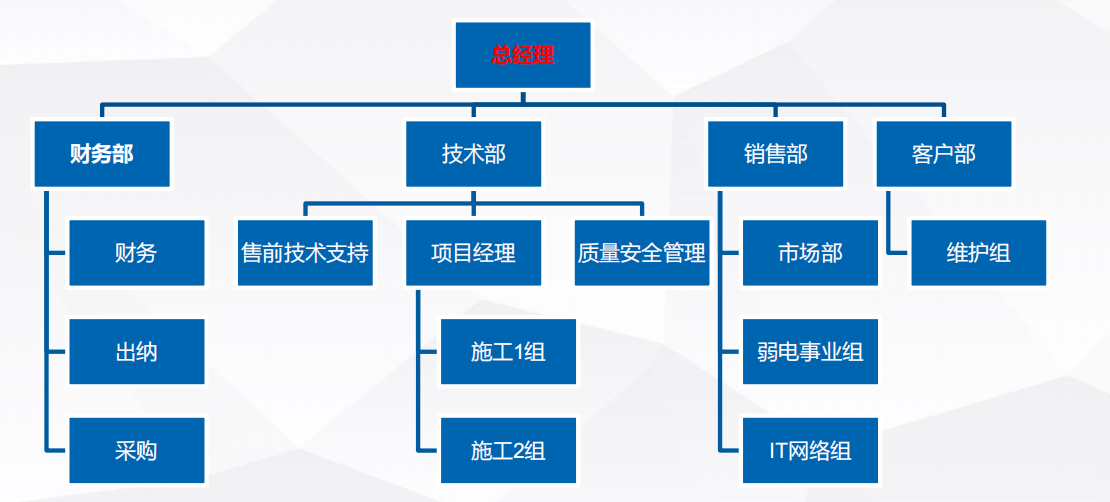 总经理

财务部

财务

出纳

采购

技术部

售前技术支持

项目经理

施工1组

施工2组

质量安全管理

销售部

市场部

弱电事业组

IT网络组

客户部

维护组